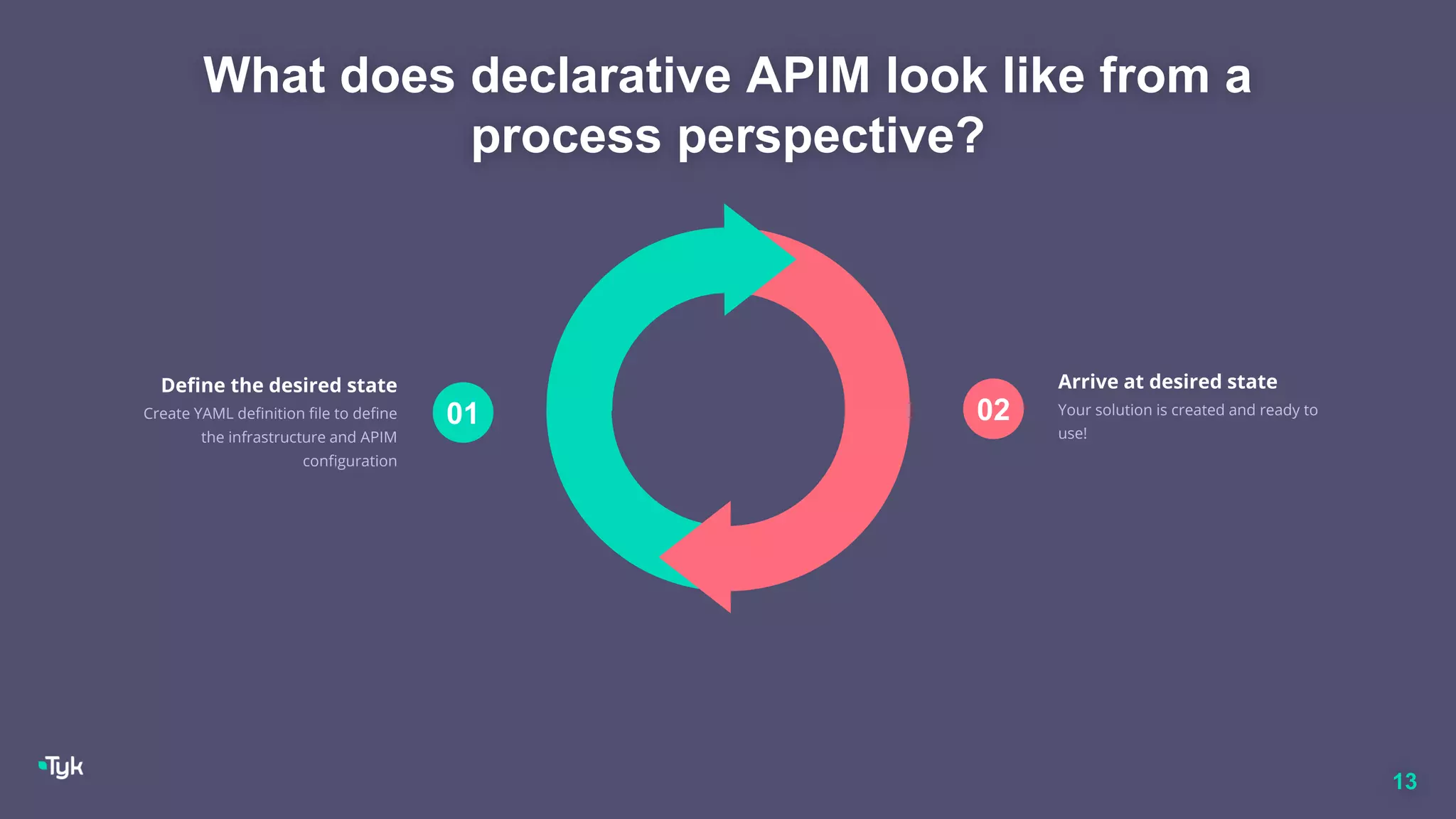 What does declarative APIM look like from a process perspective?

Define the desired state
Create YAML definition file to define the infrastructure and APIM configuration

01

02

Arrive at desired state
Your solution is created and ready to use!

Tyk

13